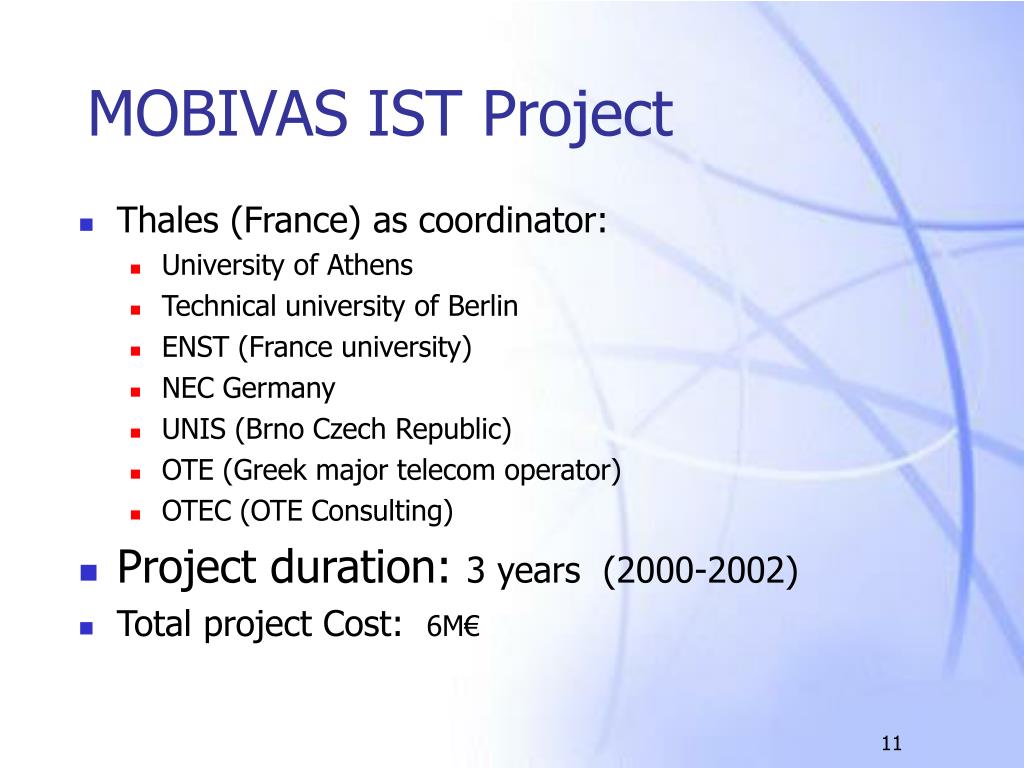 MOBIVAS IST Project

- Thales (France) as coordinator:
  - University of Athens
  - Technical university of Berlin
  - ENST (France university)
  - NEC Germany
  - UNIS (Brno Czech Republic)
  - OTE (Greek major telecom operator)
  - OTEC (OTE Consulting)
- Project duration: 3 years (2000-2002)
- Total project Cost: 6M€

11